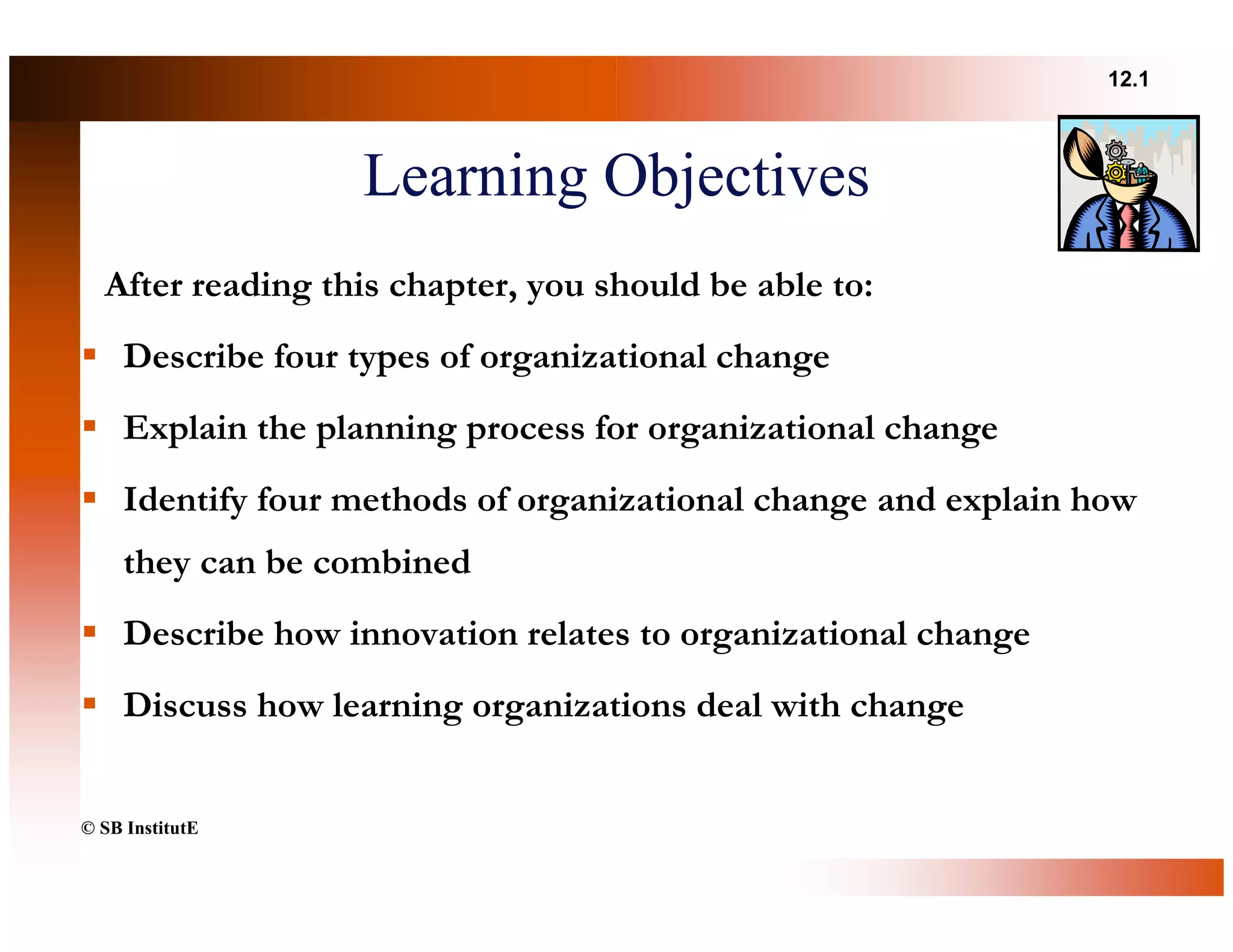 12.1

Learning Objectives

After reading this chapter, you should be able to:

▪ Describe four types of organizational change

▪ Explain the planning process for organizational change

▪ Identify four methods of organizational change and explain how they can be combined

▪ Describe how innovation relates to organizational change

▪ Discuss how learning organizations deal with change

© SB InstitutE